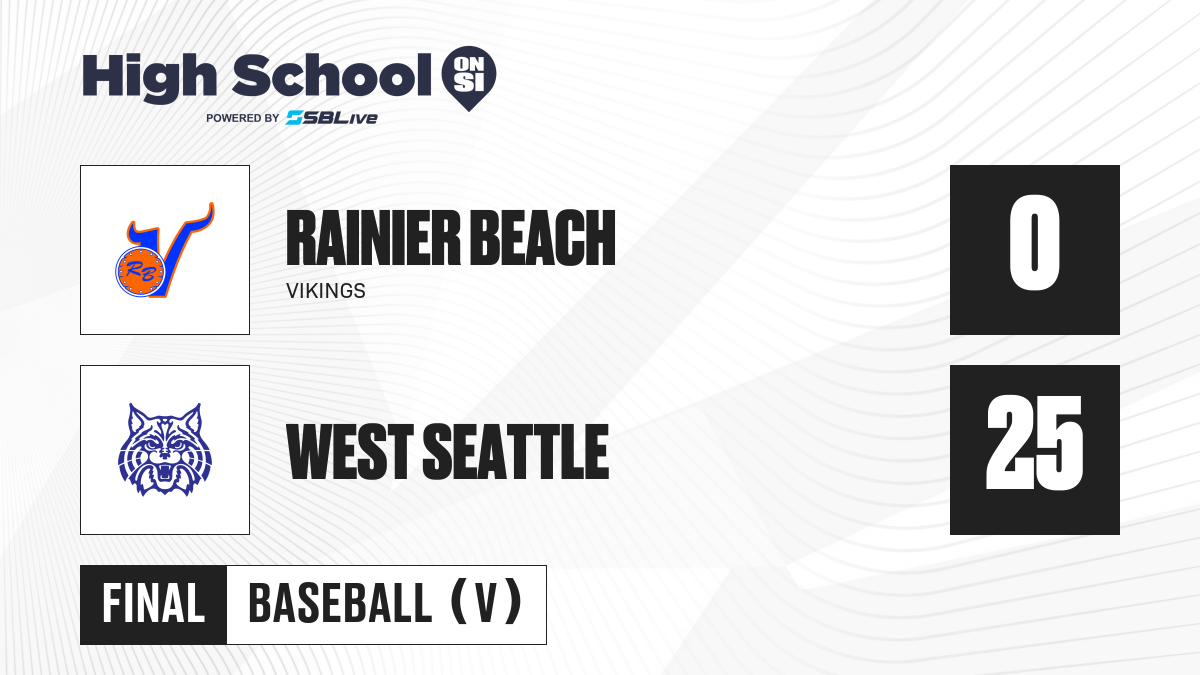 High School ON SI
POWERED BY SBLive

RB

RAINIER BEACH
VIKINGS

0

WEST SEATTLE

25

FINAL BASEBALL (V)